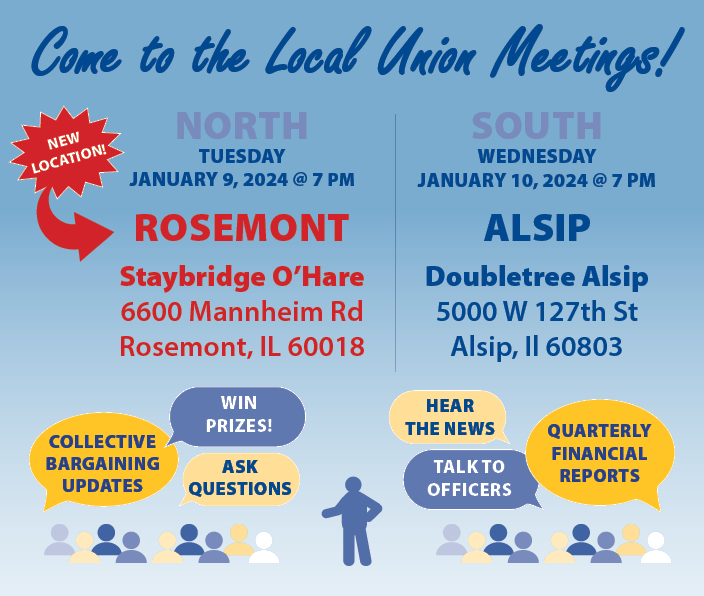 Come to the Local Union Meetings!

NEW LOCATION!

NORTH
TUESDAY
JANUARY 9, 2024 @ 7 PM

ROSEMONT

Staybridge O'Hare
6600 Mannheim Rd
Rosemont, IL 60018

SOUTH
WEDNESDAY
JANUARY 10, 2024 @ 7 PM

ALSIP

Doubletree Alsip
5000 W 127th St
Alsip, Il 60803

COLLECTIVE BARGAINING UPDATES

WIN PRIZES!

ASK QUESTIONS

HEAR THE NEWS

TALK TO OFFICERS

QUARTERLY FINANCIAL REPORTS